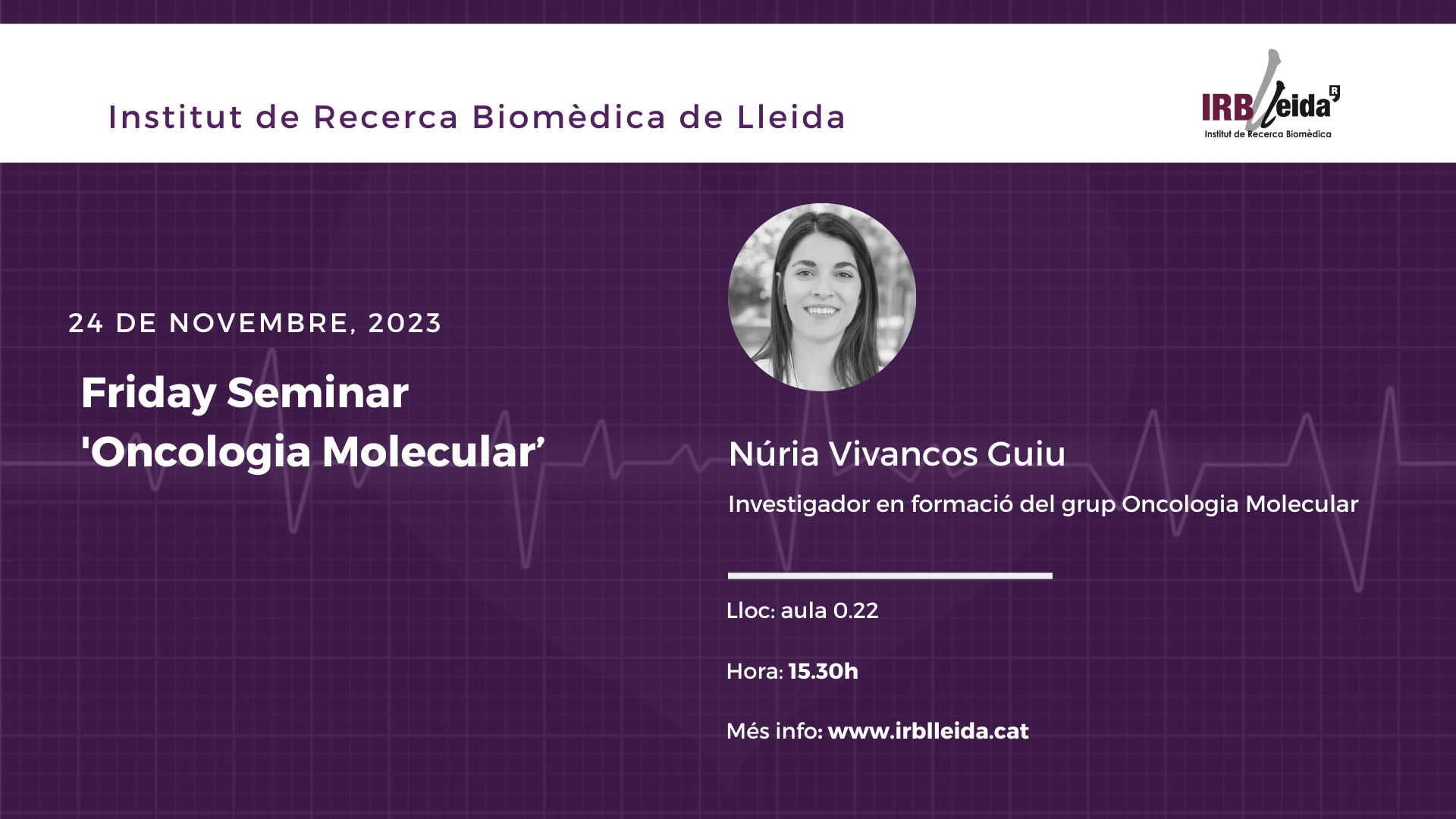 Institut de Recerca Biomèdica de Lleida

IRBLleida
Institut de Recerca Biomèdica

24 DE NOVEMBRE, 2023

Friday Seminar
'Oncologia Molecular’

Núria Vivancos Guiu

Investigador en formació del grup Oncologia Molecular

Lloc: aula 0.22

Hora: 15.30h

Més info: www.irblleida.cat